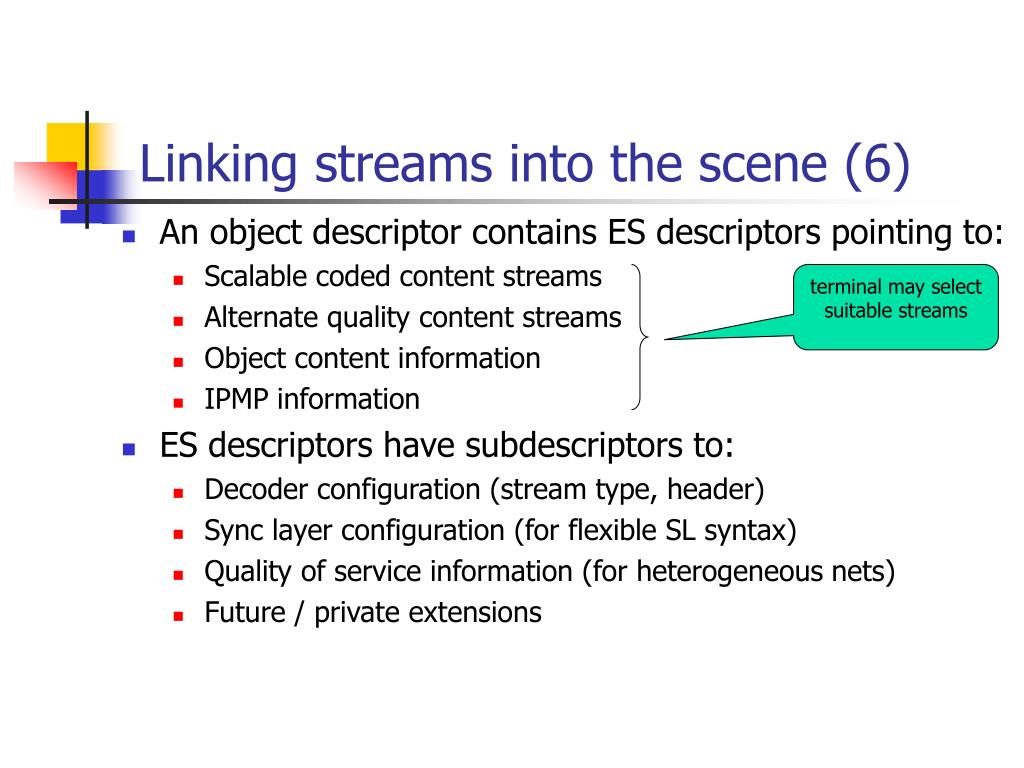 Linking streams into the scene (6)

- An object descriptor contains ES descriptors pointing to:
  - Scalable coded content streams
  - Alternate quality content streams
  - Object content information
  - IPMP information

terminal may select suitable streams

- ES descriptors have subdescriptors to:
  - Decoder configuration (stream type, header)
  - Sync layer configuration (for flexible SL syntax)
  - Quality of service information (for heterogeneous nets)
  - Future / private extensions